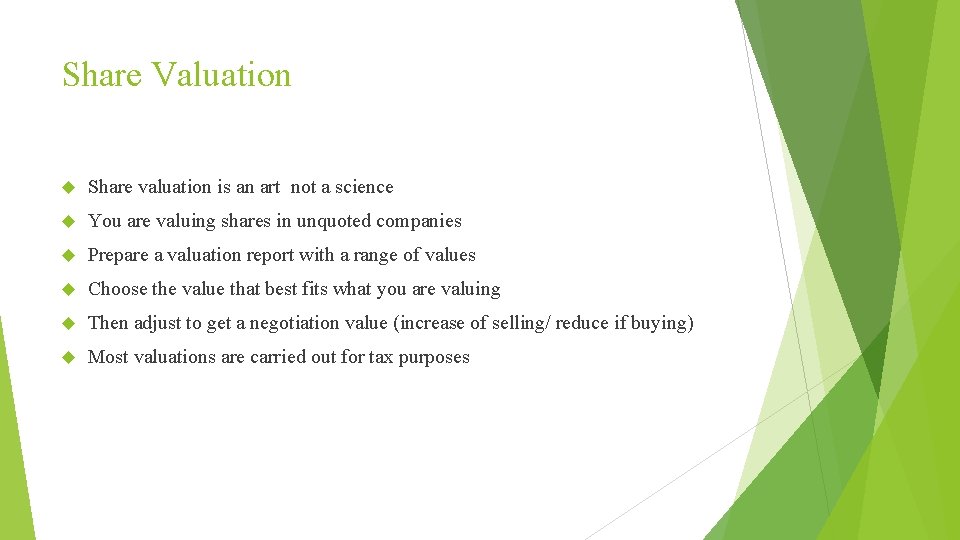 Share Valuation

Share valuation is an art not a science

You are valuing shares in unquoted companies

Prepare a valuation report with a range of values

Choose the value that best fits what you are valuing

Then adjust to get a negotiation value (increase of selling/ reduce if buying)

Most valuations are carried out for tax purposes